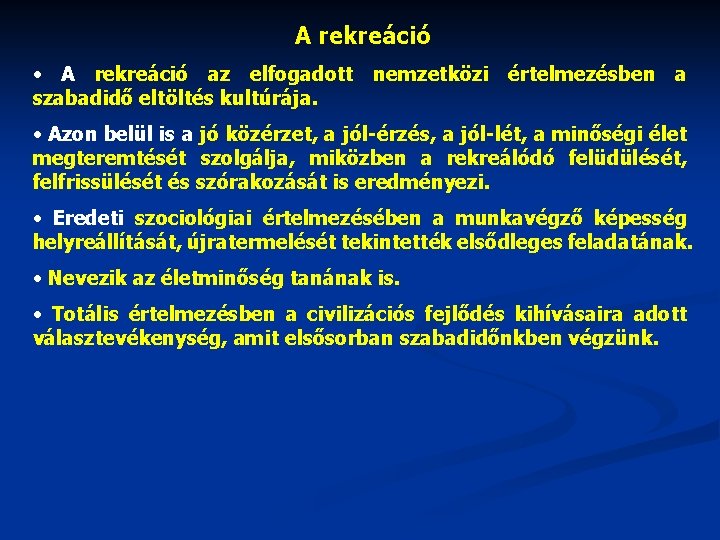 A rekreáció

• A rekreáció az elfogadott nemzetközi értelmezésben a szabadidő eltöltés kultúrája.

• Azon belül is a jó közérzet, a jól-érzés, a jól-lét, a minőségi élet megteremtését szolgálja, miközben a rekreálódó felüdülését, felfrissülését és szórakozását is eredményezi.

• Eredeti szociológiai értelmezésében a munkavégző képesség helyreállítását, újratermelését tekintették elsődleges feladatának.

• Nevezik az életminőség tanának is.

• Totális értelmezésben a civilizációs fejlődés kihívásaira adott választevékenység, amit elsősorban szabadidőnkben végzünk.